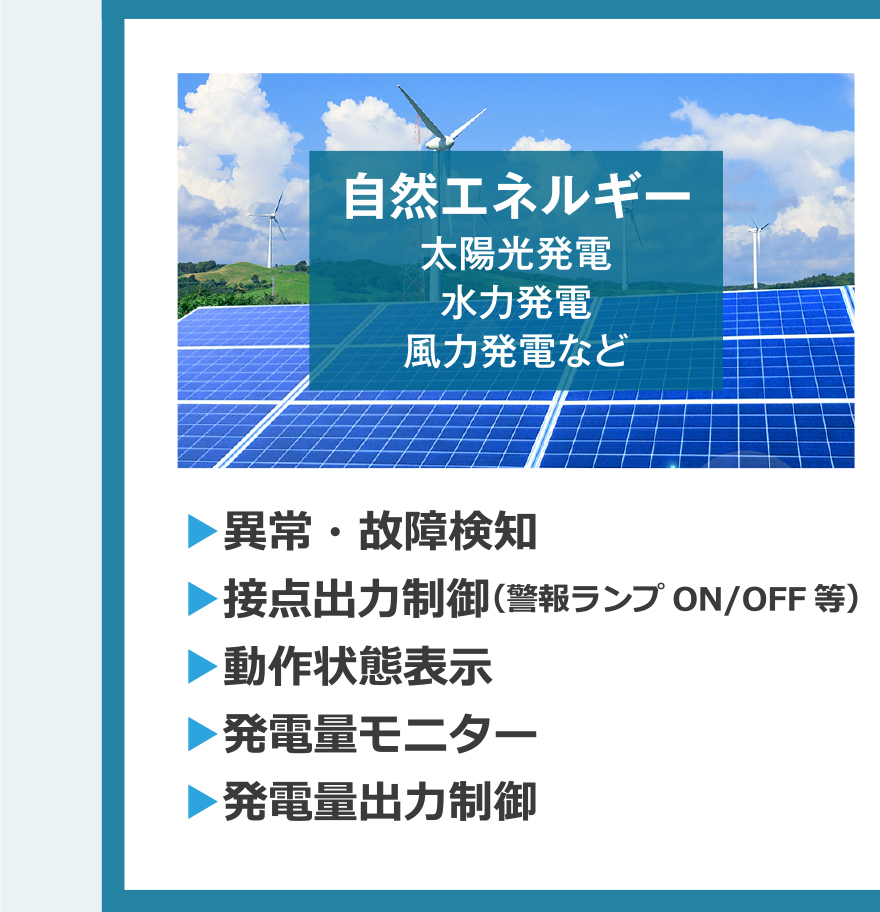 自然エネルギー
太陽光発電
水力発電
風力発電など

▶異常・故障検知
▶接点出力制御（警報ランプ ON/OFF 等）
▶動作状態表示
▶発電量モニター
▶発電量出力制御